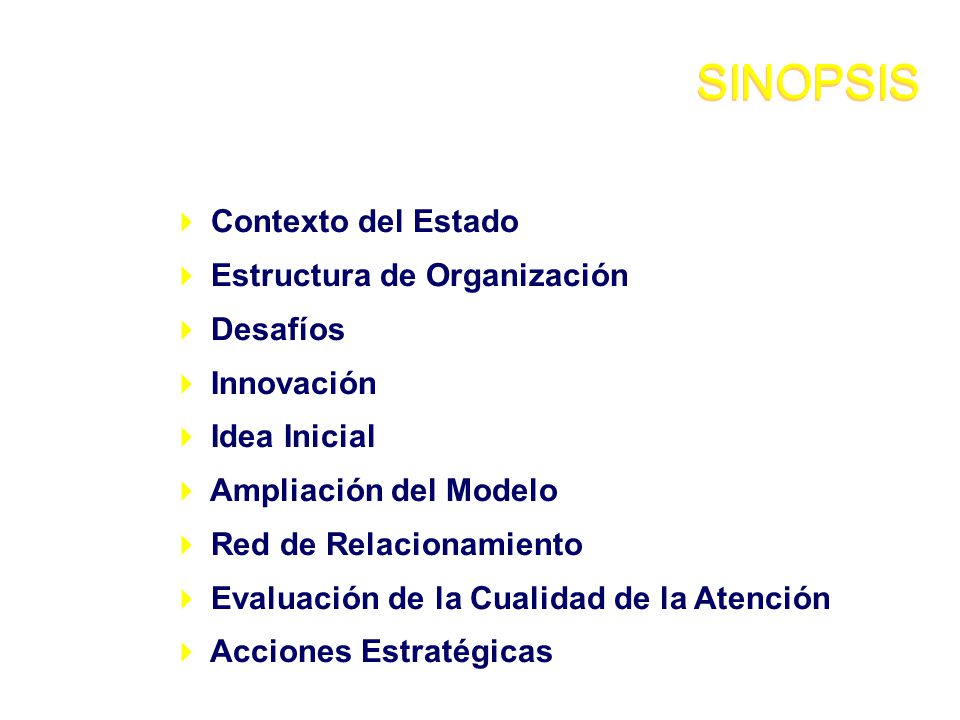 SINOPSIS

Contexto del Estado
Estructura de Organización
Desafíos
Innovación
Idea Inicial
Ampliación del Modelo
Red de Relacionamiento
Evaluación de la Cualidad de la Atención
Acciones Estratégicas